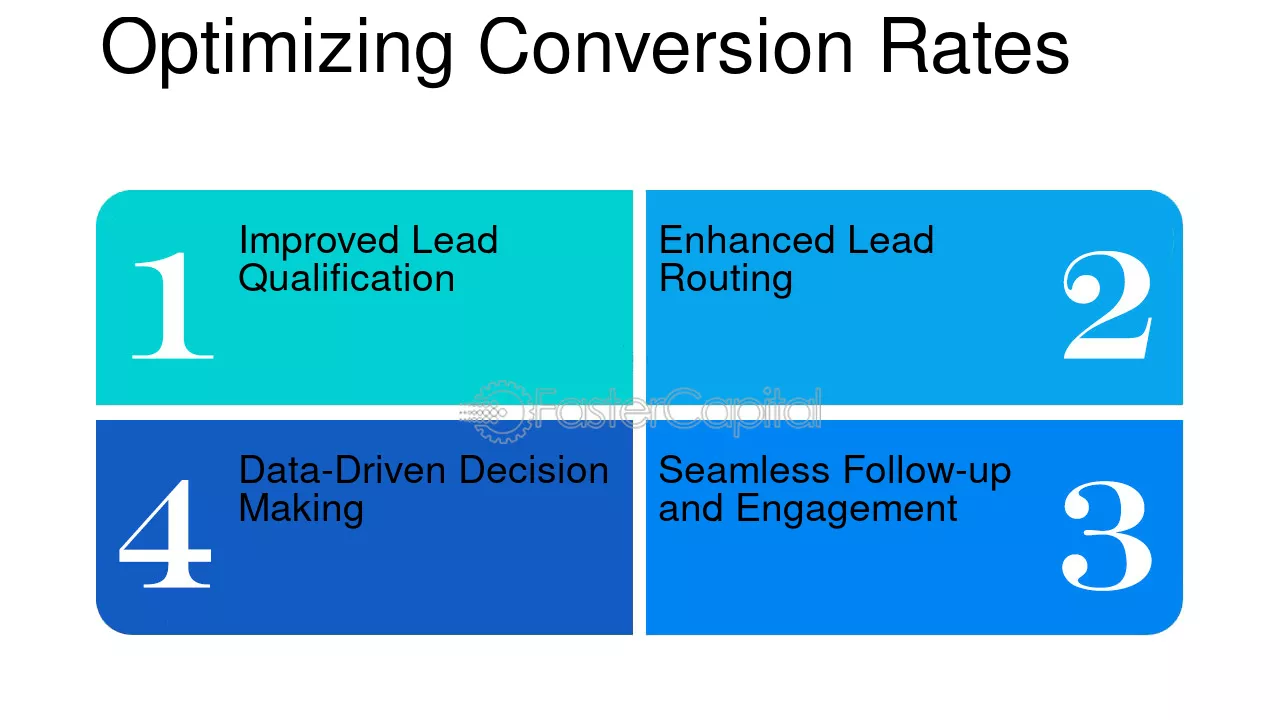 Optimizing Conversion Rates

1
Improved Lead Qualification

Enhanced Lead Routing
2

4
Data-Driven Decision Making

Seamless Follow-up and Engagement
3

FasterCapital